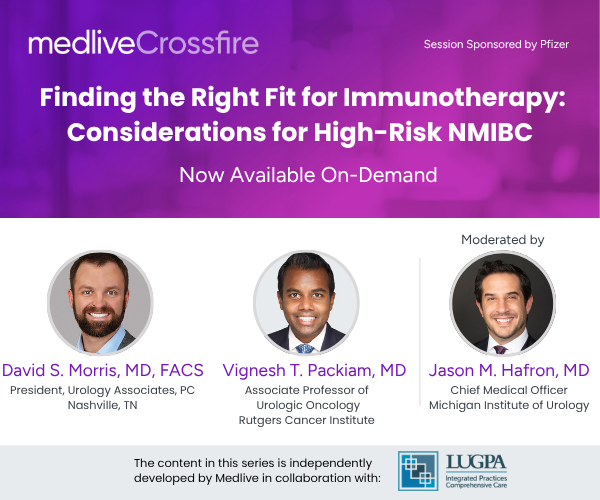 medliveCrossfire

Session Sponsored by Pfizer

Finding the Right Fit for Immunotherapy: Considerations for High-Risk NMIBC

Now Available On-Demand

David S. Morris, MD, FACS
President, Urology Associates, PC
Nashville, TN

Vignesh T. Packiam, MD
Associate Professor of Urologic Oncology
Rutgers Cancer Institute

Moderated by
Jason M. Hafron, MD
Chief Medical Officer
Michigan Institute of Urology

The content in this series is independently developed by Medlive in collaboration with:

LUGPA
Integrated Practices
Comprehensive Care